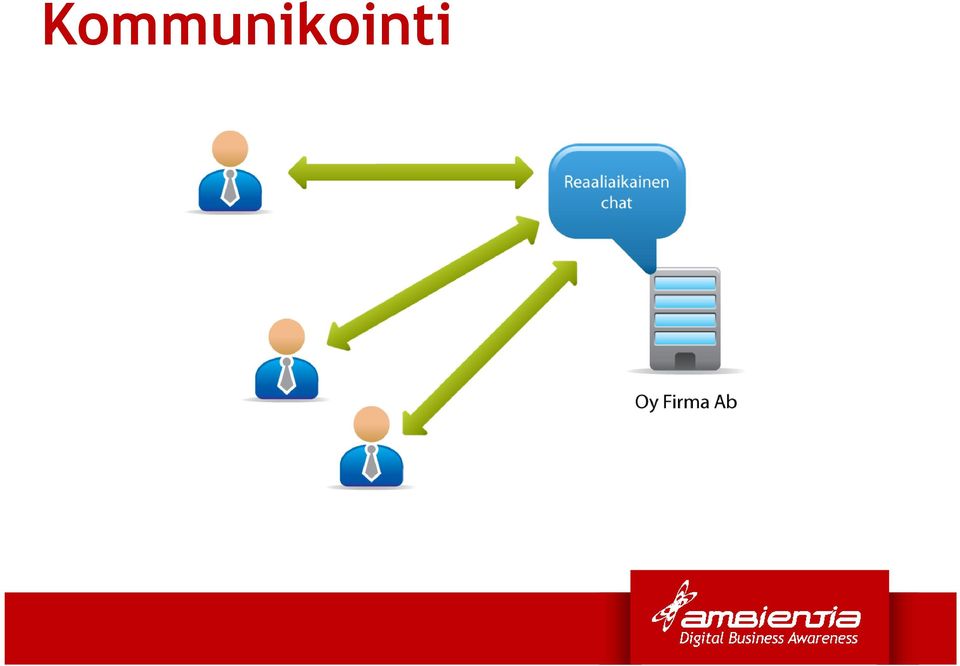 Kommunikointi

Reaaliaikainen chat

Oy Firma Ab

ambientia
Digital Business Awareness